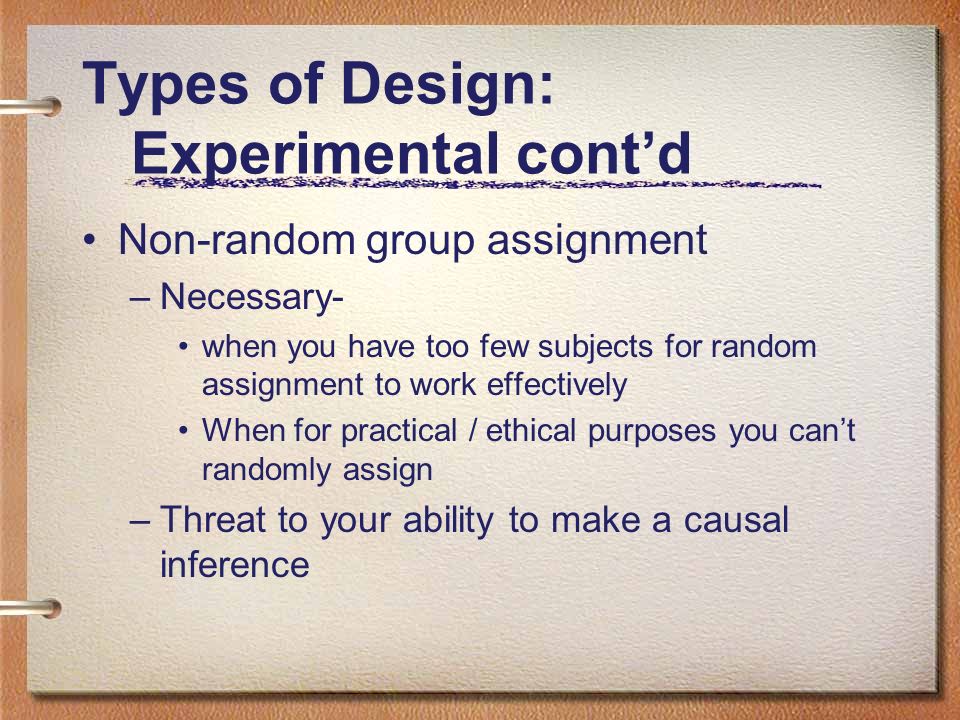 Types of Design: Experimental cont’d

• Non-random group assignment

– Necessary-

• when you have too few subjects for random assignment to work effectively

• When for practical / ethical purposes you can’t randomly assign

– Threat to your ability to make a causal inference